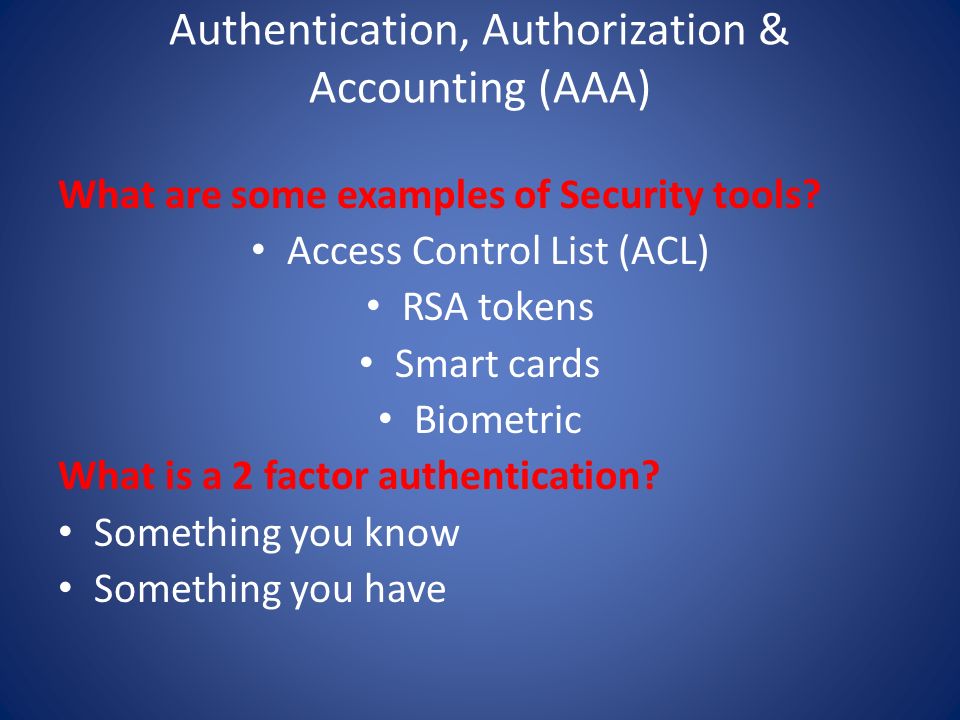 Authentication, Authorization & Accounting (AAA)

What are some examples of Security tools?
• Access Control List (ACL)
• RSA tokens
• Smart cards
• Biometric

What is a 2 factor authentication?
• Something you know
• Something you have